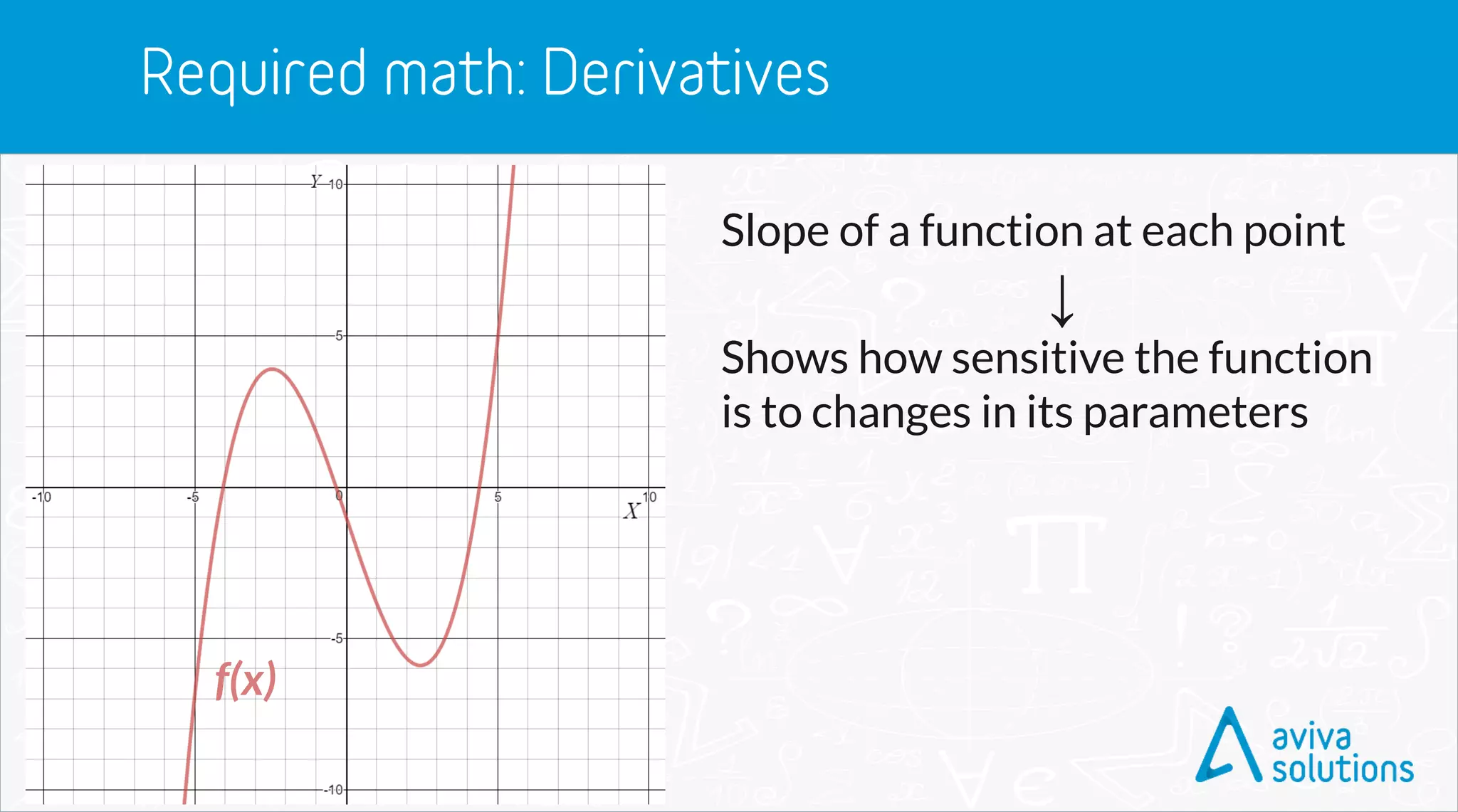 Required math: Derivatives

Y
10
5
-5
-10
-10
-5
0
5
10
X
f(x)

Slope of a function at each point

↓

Shows how sensitive the function is to changes in its parameters

aviva solutions